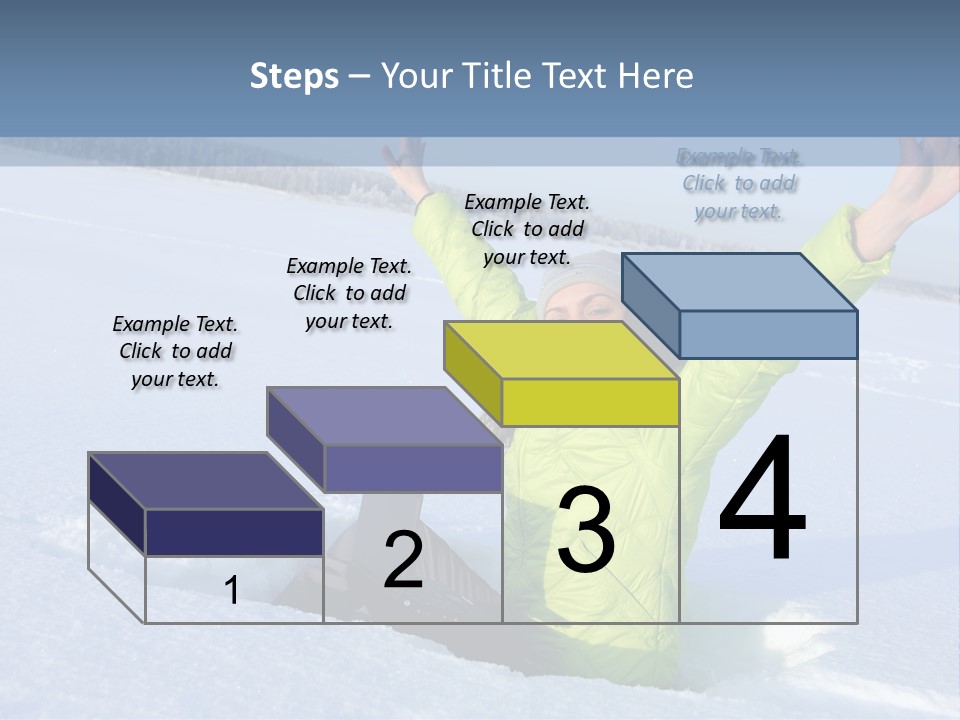 Steps – Your Title Text Here

Example Text. Click to add your text.

Example Text. Click to add your text.

Example Text. Click to add your text.

Example Text. Click to add your text.

1

2

3

4